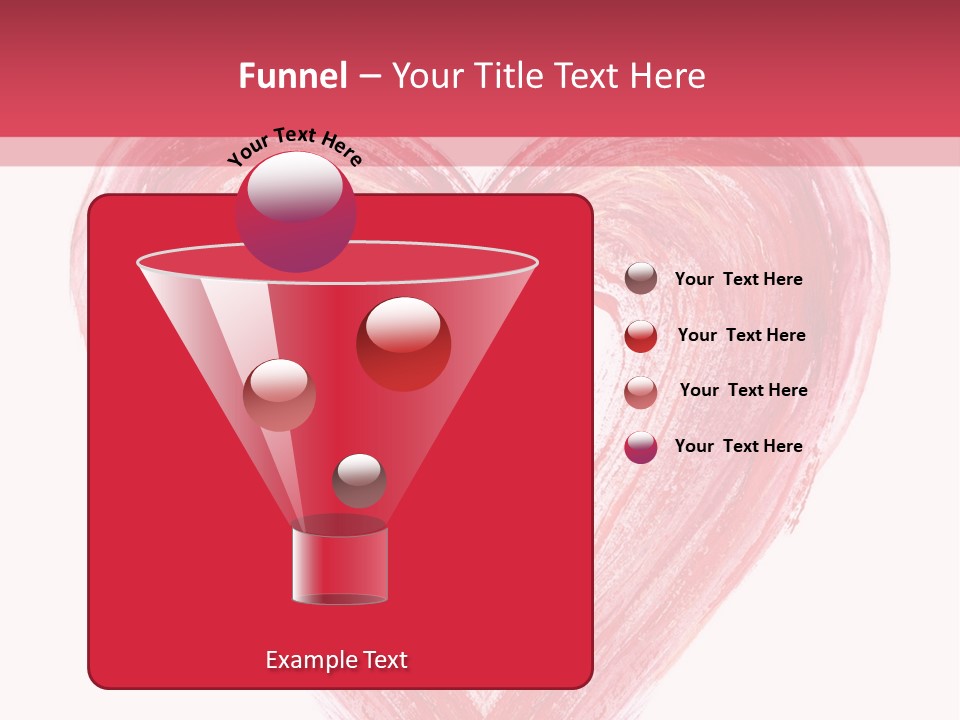 Funnel – Your Title Text Here

Your Text Here

Your Text Here

Your Text Here

Your Text Here

Your Text Here

Example Text